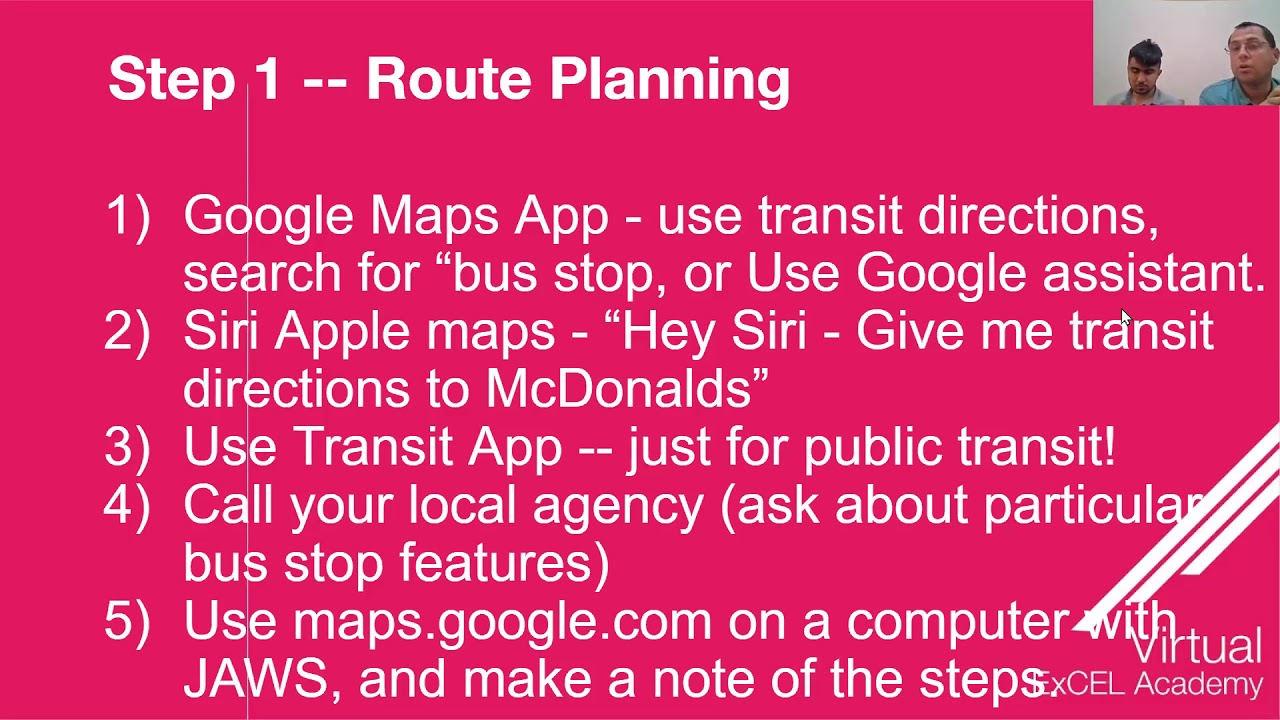 Step 1 -- Route Planning

1) Google Maps App - use transit directions, search for “bus stop, or Use Google assistant.
2) Siri Apple maps - “Hey Siri - Give me transit directions to McDonalds”
3) Use Transit App -- just for public transit!
4) Call your local agency (ask about particular bus stop features)
5) Use maps.google.com on a computer with JAWS, and make a note of the steps.

Virtual ExCEL Academy